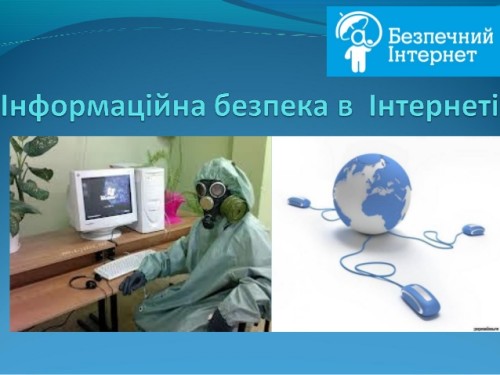 Безпечний Інтернет

Інформаційна безпека в Інтернеті